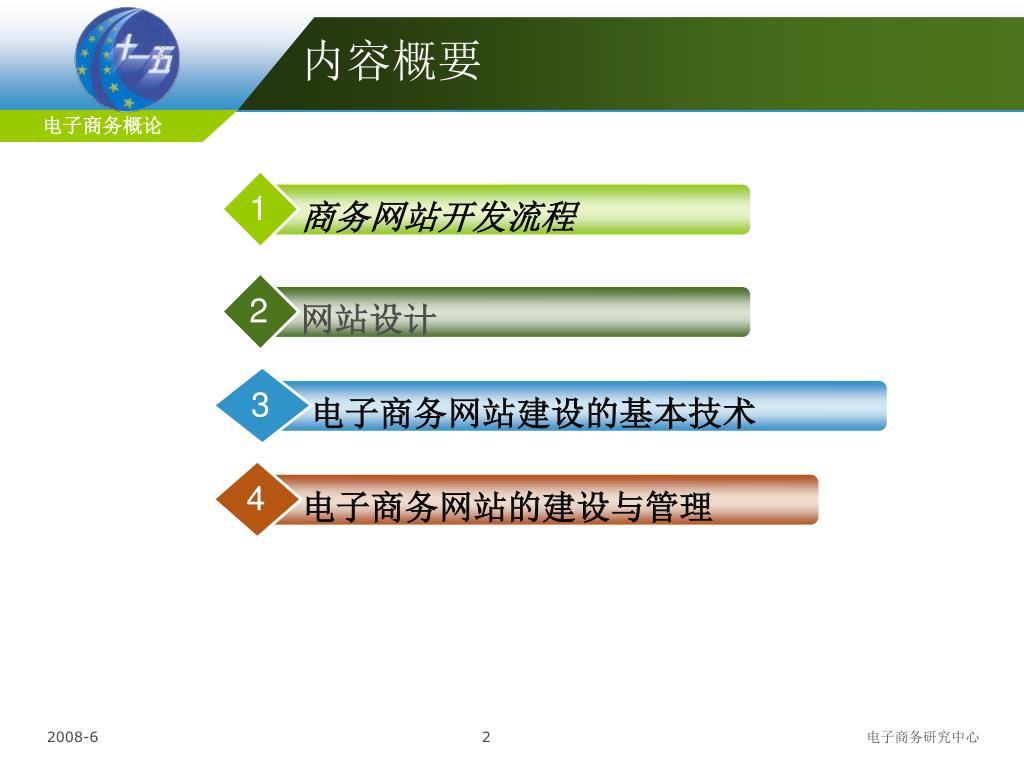 十一五

内容概要

电子商务概论

1 商务网站开发流程

2 网站设计

3 电子商务网站建设的基本技术

4 电子商务网站的建设与管理

2008-6

2

电子商务研究中心